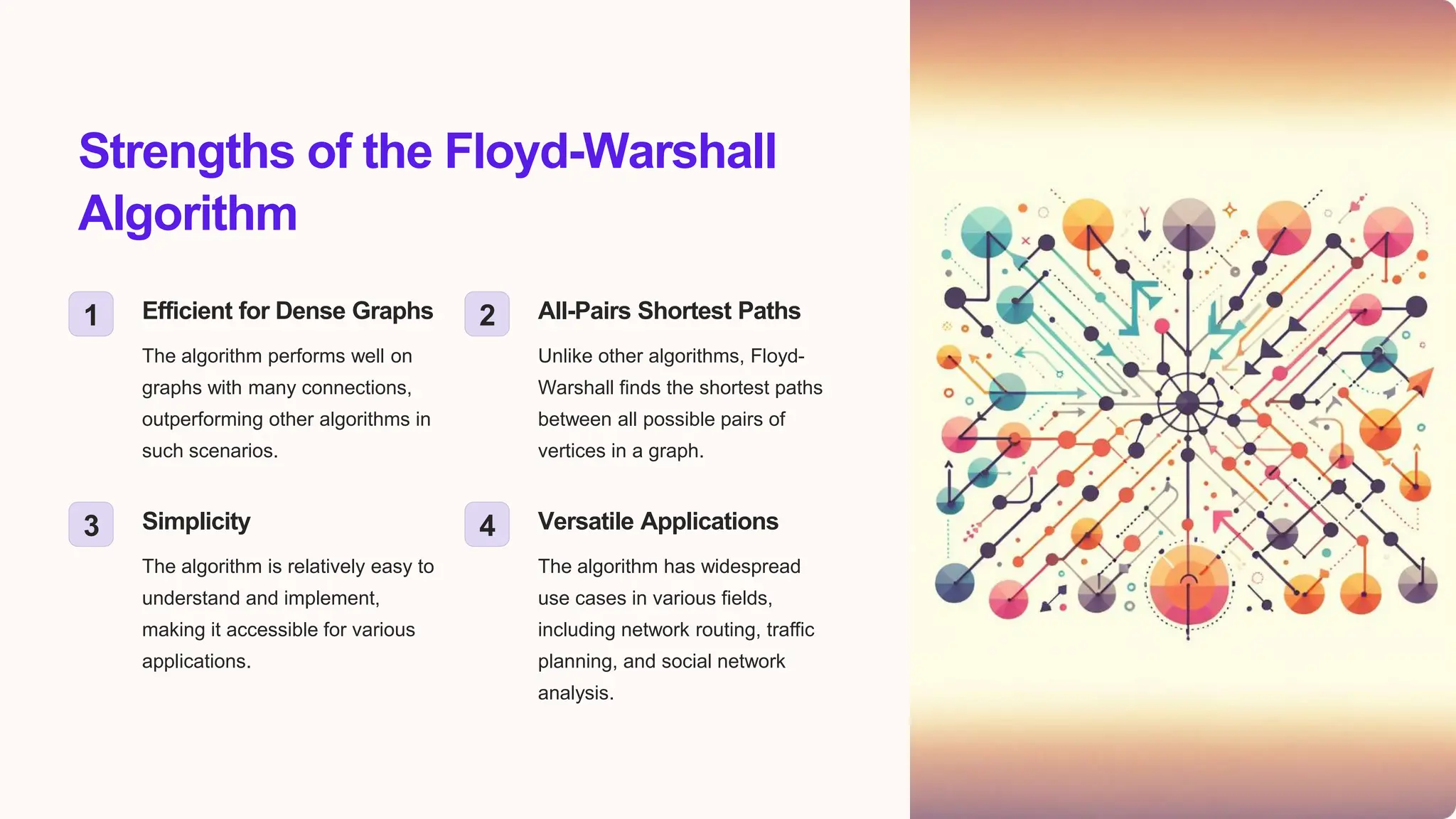 Strengths of the Floyd-Warshall Algorithm

1

Efficient for Dense Graphs

The algorithm performs well on graphs with many connections, outperforming other algorithms in such scenarios.

2

All-Pairs Shortest Paths

Unlike other algorithms, Floyd-Warshall finds the shortest paths between all possible pairs of vertices in a graph.

3

Simplicity

The algorithm is relatively easy to understand and implement, making it accessible for various applications.

4

Versatile Applications

The algorithm has widespread use cases in various fields, including network routing, traffic planning, and social network analysis.